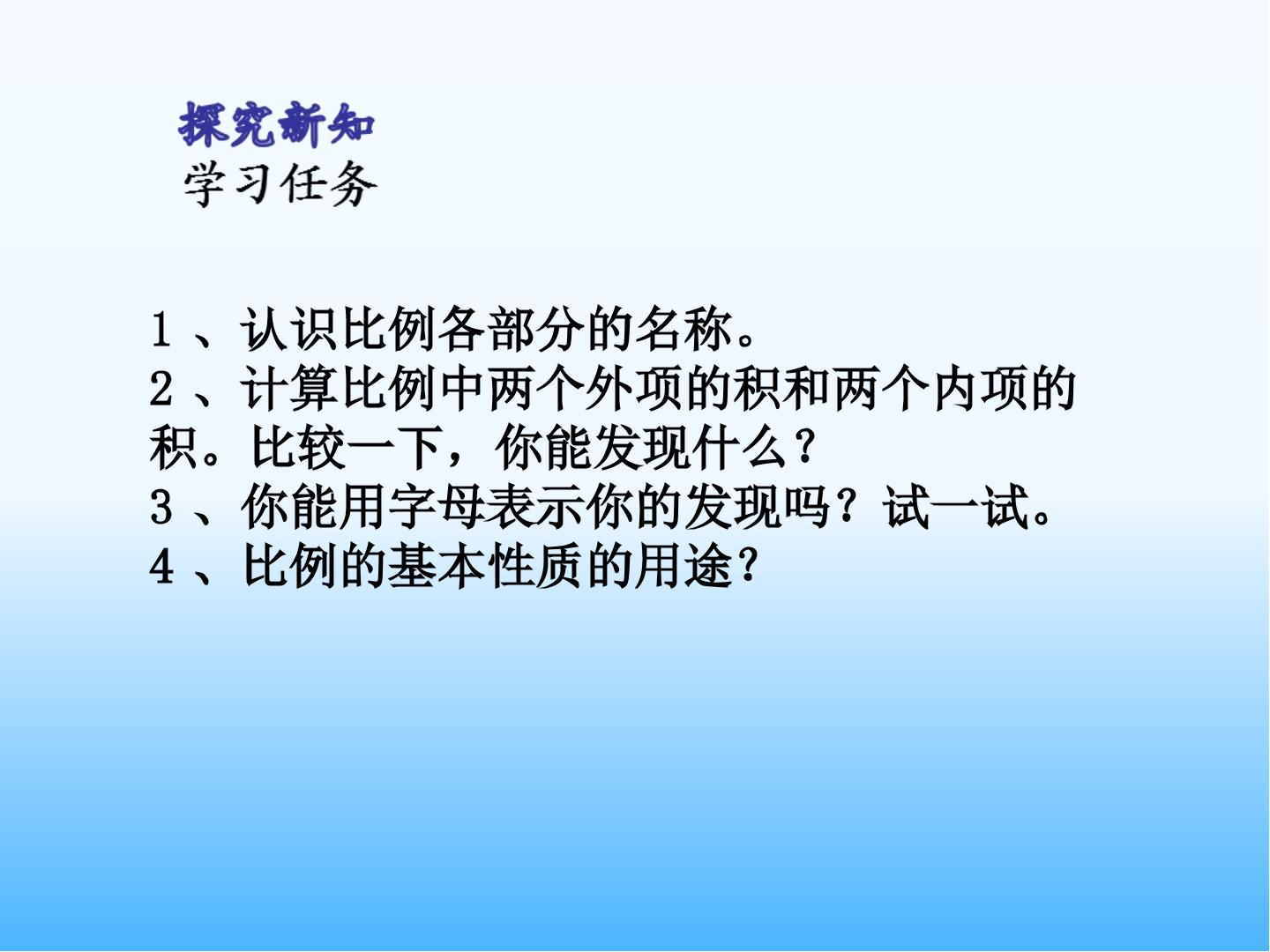 探究新知
学习任务

1、认识比例各部分的名称。
2、计算比例中两个外项的积和两个内项的积。比较一下，你能发现什么？
3、你能用字母表示你的发现吗？试一试。
4、比例的基本性质的用途？